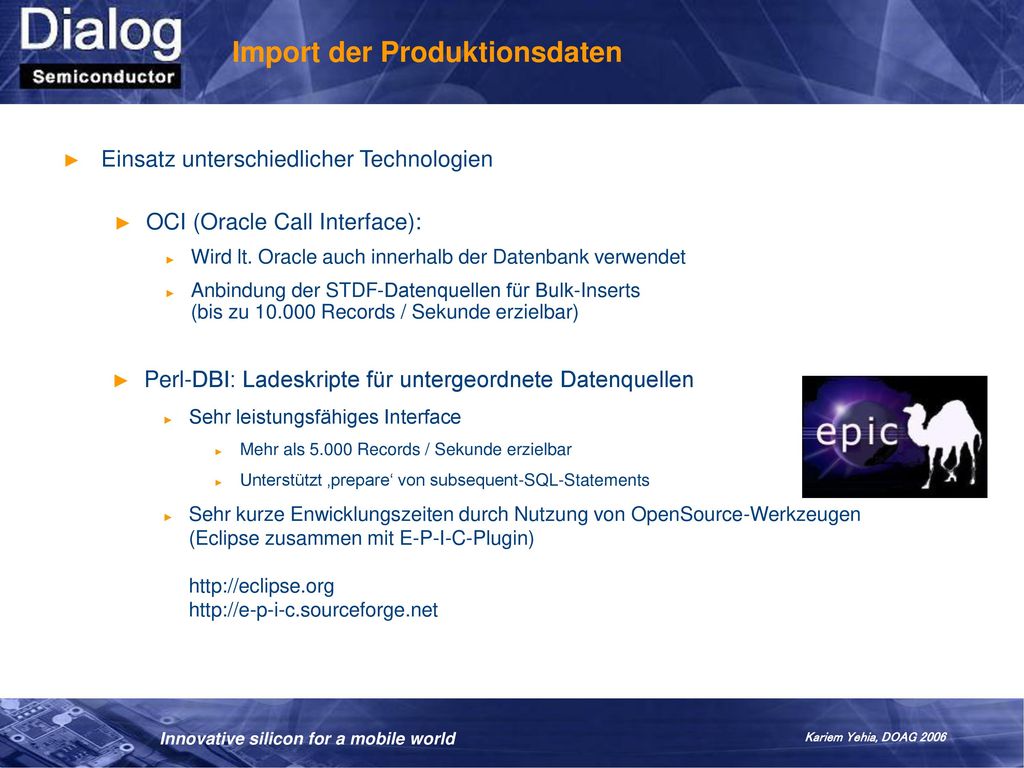 Dialog
Semiconductor

Import der Produktionsdaten

► Einsatz unterschiedlicher Technologien

► OCI (Oracle Call Interface):

► Wird lt. Oracle auch innerhalb der Datenbank verwendet

► Anbindung der STDF-Datenquellen für Bulk-Inserts (bis zu 10.000 Records / Sekunde erzielbar)

► Perl-DBI: Ladeskripte für untergeordnete Datenquellen

► Sehr leistungsfähiges Interface

► Mehr als 5.000 Records / Sekunde erzielbar

► Unterstützt ‚prepare‘ von subsequent-SQL-Statements

► Sehr kurze Enwicklungszeiten durch Nutzung von OpenSource-Werkzeugen (Eclipse zusammen mit E-P-I-C-Plugin)

http://eclipse.org
http://e-p-i-c.sourceforge.net

epic

Innovative silicon for a mobile world

Kariem Yehia, DOAG 2006